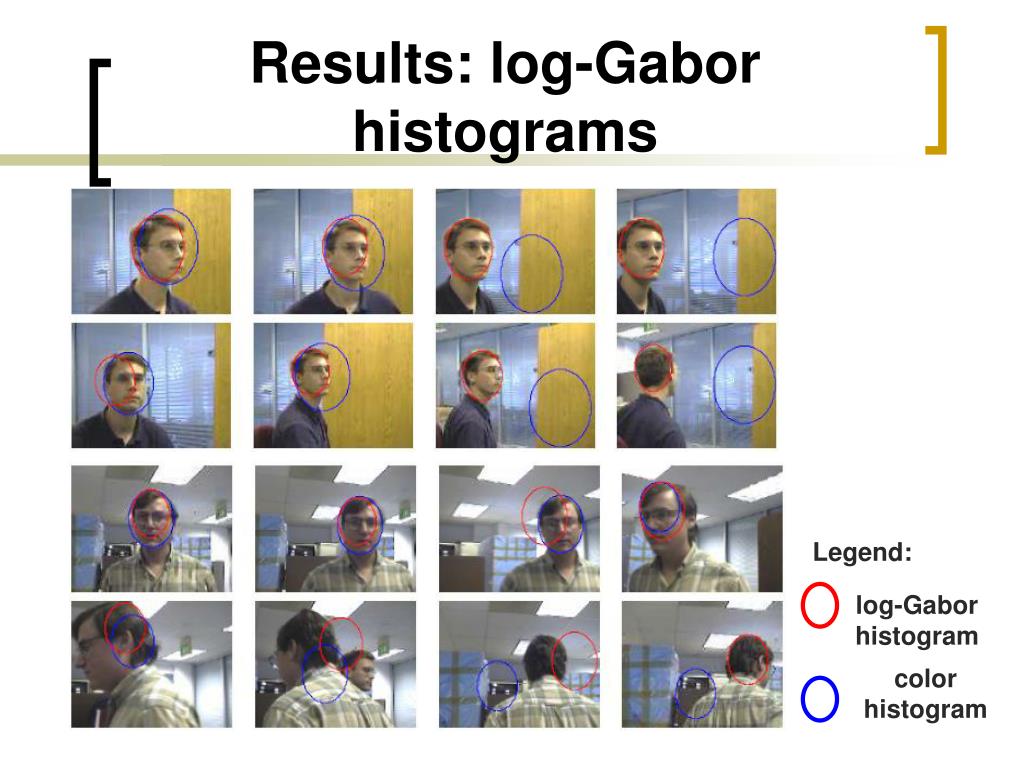 Results: log-Gabor histograms

Legend:

log-Gabor histogram

color histogram